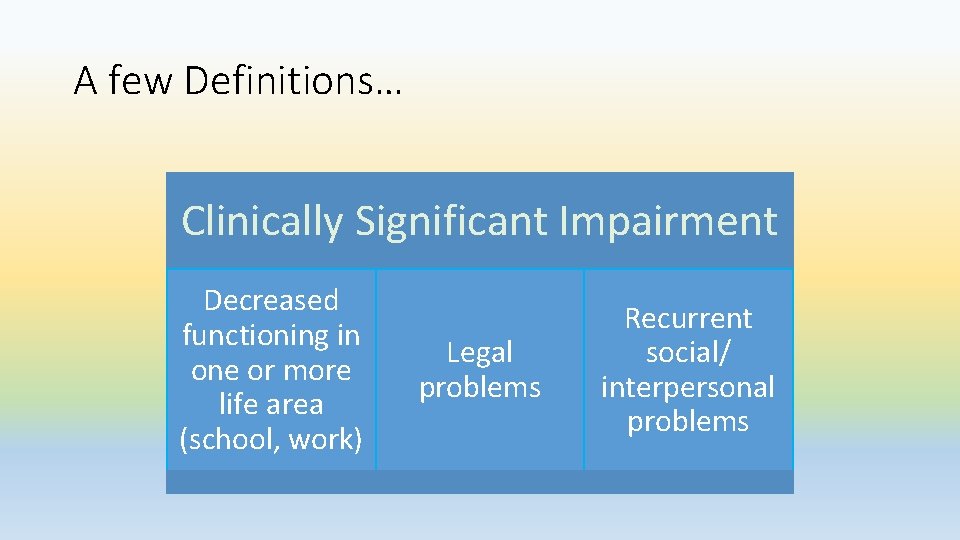 A few Definitions…

Clinically Significant Impairment

Decreased functioning in one or more life area (school, work)

Legal problems

Recurrent social/ interpersonal problems